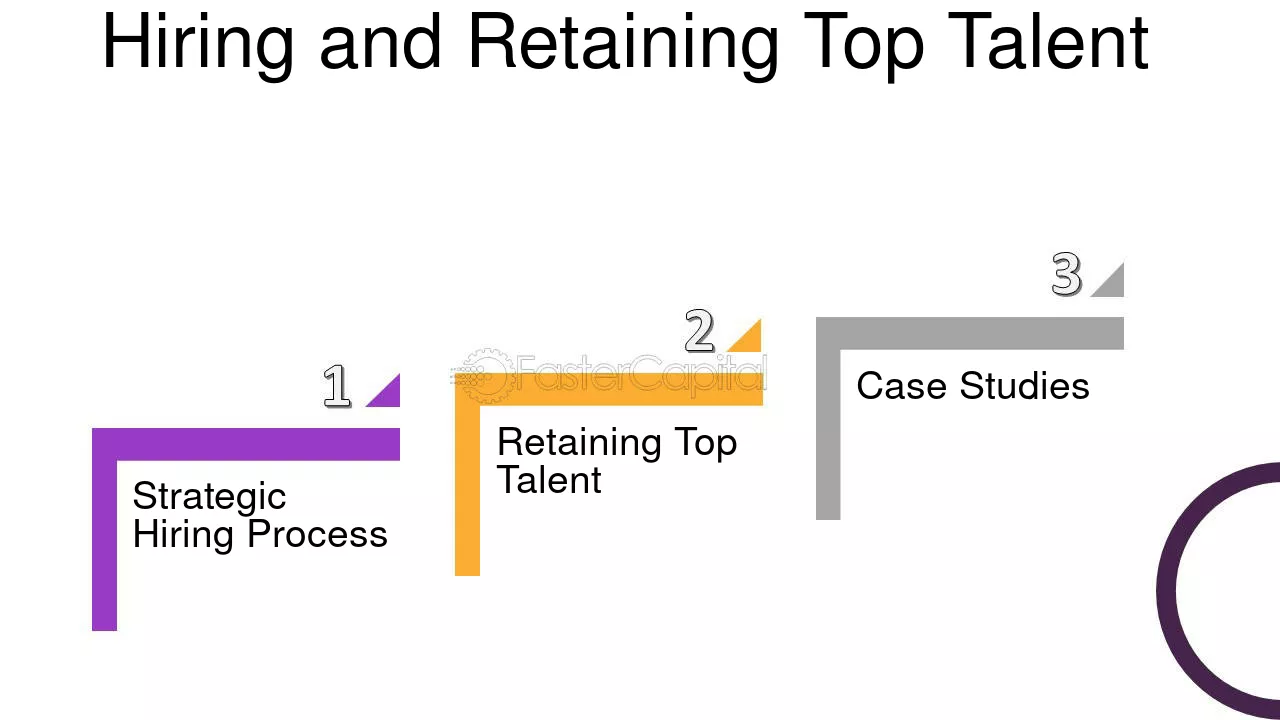 Hiring and Retaining Top Talent

1

Strategic Hiring Process

2

Retaining Top Talent

3

Case Studies

FasterCapital